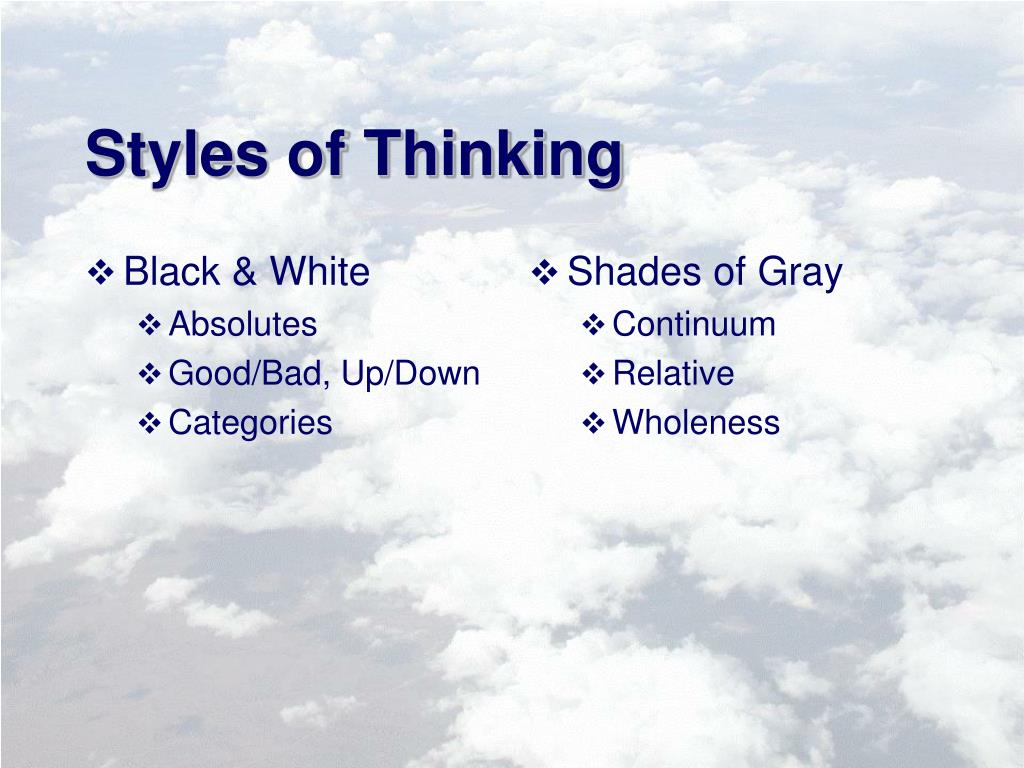 Styles of Thinking

❖ Black & White
❖ Absolutes
❖ Good/Bad, Up/Down
❖ Categories

❖ Shades of Gray
❖ Continuum
❖ Relative
❖ Wholeness